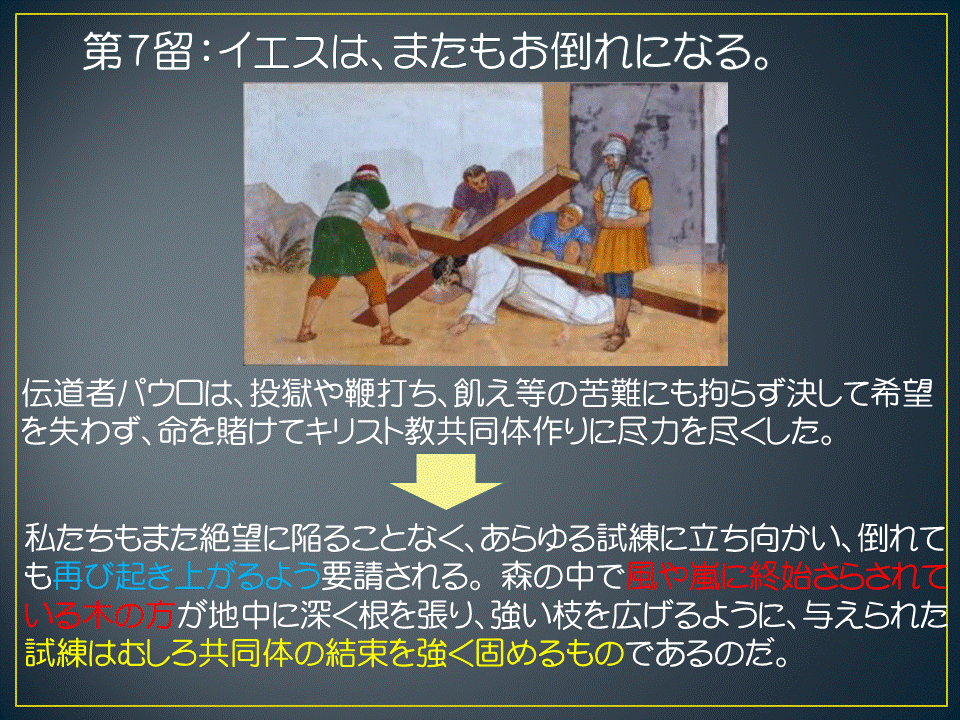 第7留：イエスは、またもお倒れになる。

伝道者パウロは、投獄や鞭打ち、飢え等の苦難にも拘らず決して希望を失わず、命を賭けてキリスト教共同体作りに尽力を尽くした。

私たちもまた絶望に陥ることなく、あらゆる試練に立ち向かい、倒れても再び起き上がるよう要請される。森の中で風や嵐に終始さらされている木の方が地中に深く根を張り、強い枝を広げるように、与えられた試練はむしろ共同体の結束を強く固めるものであるのだ。